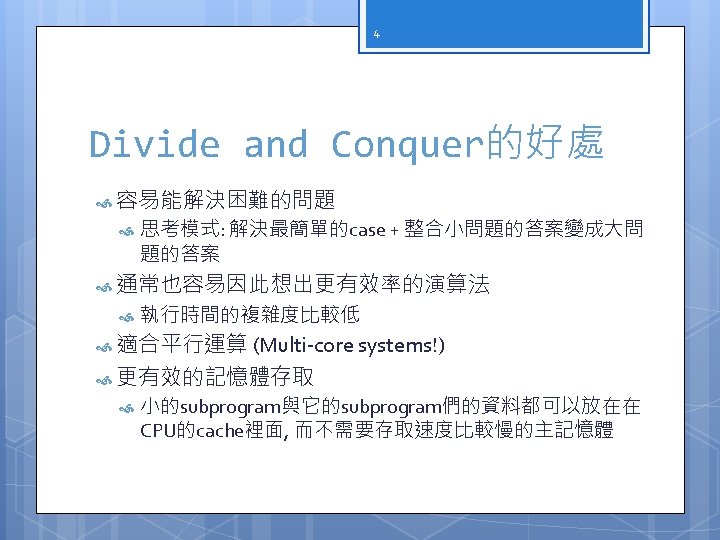 4

Divide and Conquer的好處

容易能解決困難的問題

思考模式: 解決最簡單的case + 整合小問題的答案變成大問題的答案

通常也容易因此想出更有效率的演算法

執行時間的複雜度比較低

適合平行運算 (Multi-core systems!)

更有效的記憶體存取

小的subprogram與它的subprogram們的資料都可以放在在CPU的cache裡面, 而不需要存取速度比較慢的主記憶體